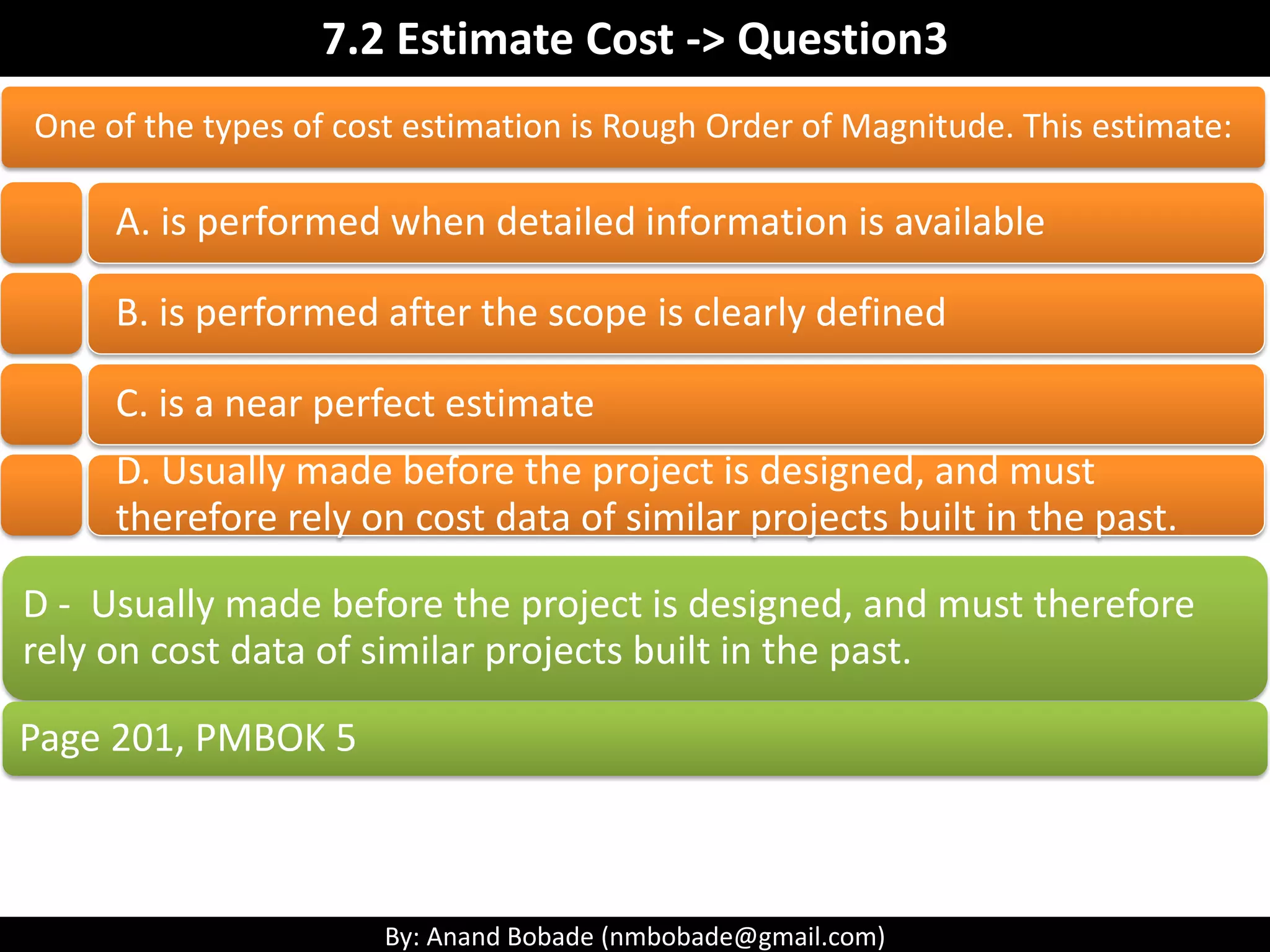 7.2 Estimate Cost -> Question3

One of the types of cost estimation is Rough Order of Magnitude. This estimate:

A. is performed when detailed information is available

B. is performed after the scope is clearly defined

C. is a near perfect estimate

D. Usually made before the project is designed, and must therefore rely on cost data of similar projects built in the past.

D - Usually made before the project is designed, and must therefore rely on cost data of similar projects built in the past.

Page 201, PMBOK 5

By: Anand Bobade (nmbobade@gmail.com)